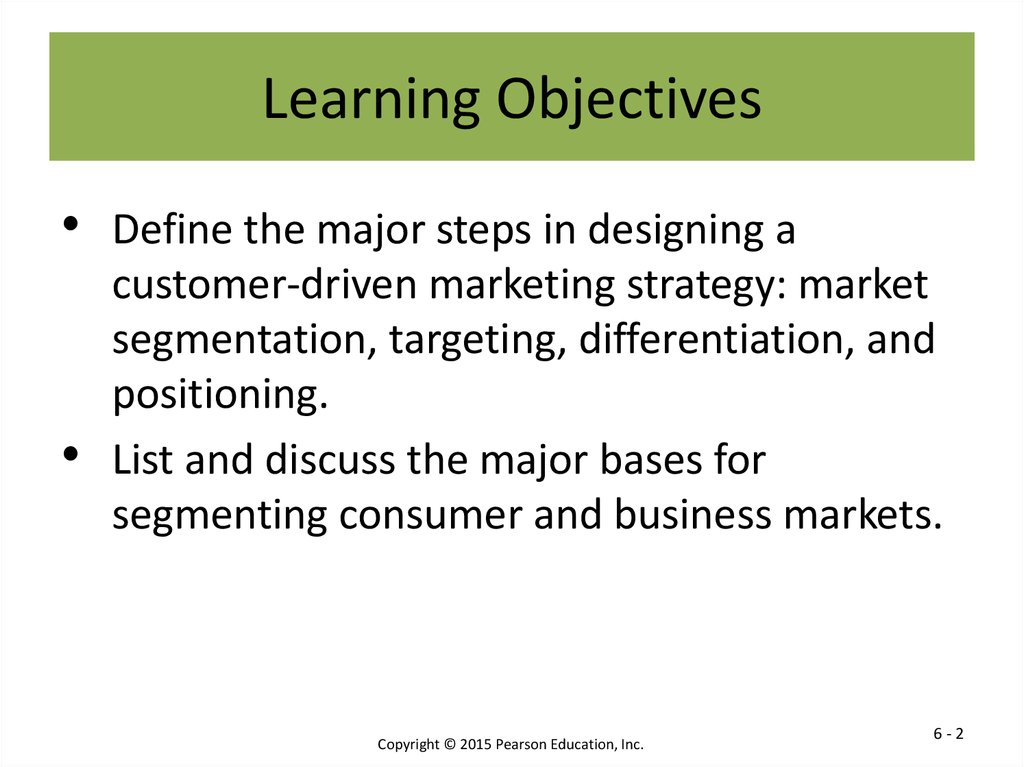 Learning Objectives

• Define the major steps in designing a customer-driven marketing strategy: market segmentation, targeting, differentiation, and positioning.

• List and discuss the major bases for segmenting consumer and business markets.

Copyright © 2015 Pearson Education, Inc.

6 - 2